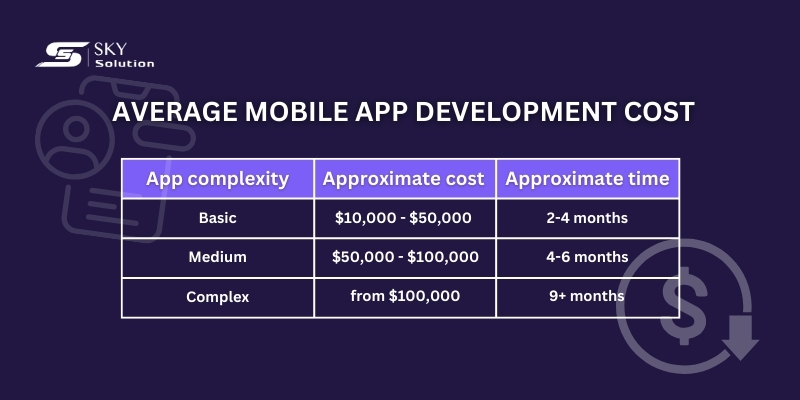 SKY Solution

AVERAGE MOBILE APP DEVELOPMENT COST

| App complexity | Approximate cost | Approximate time |
|---|---|---|
| Basic | \$10,000 - \$50,000 | 2-4 months |
| Medium | \$50,000 - \$100,000 | 4-6 months |
| Complex | from \$100,000 | 9+ months |